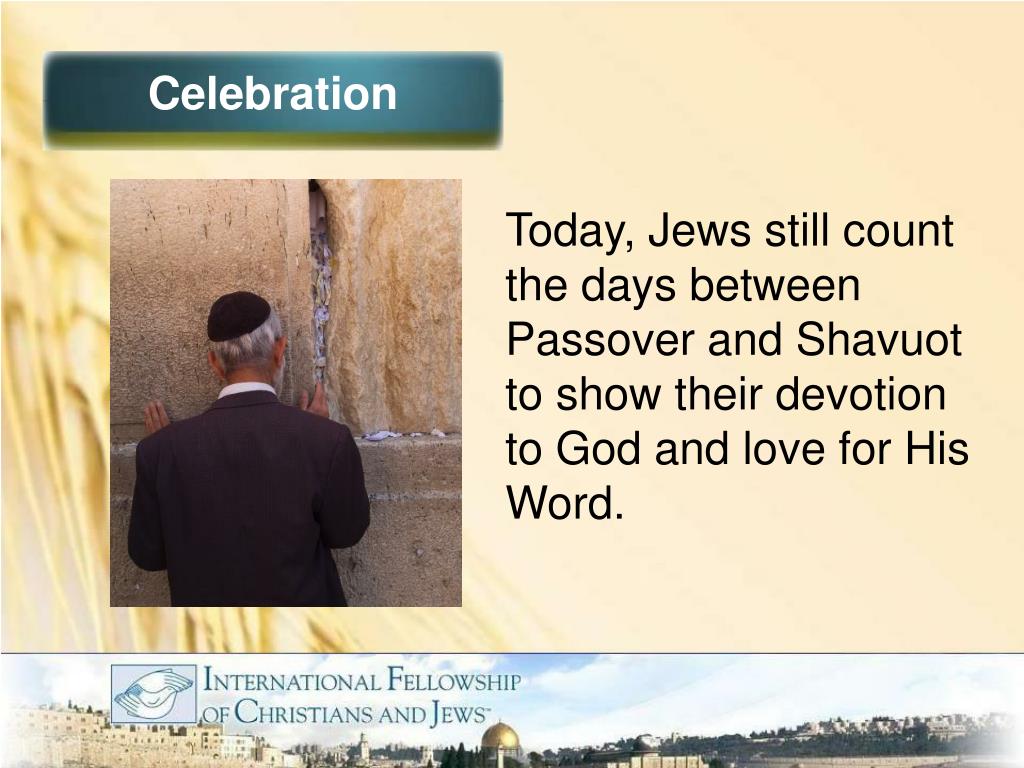 Celebration

Today, Jews still count the days between Passover and Shavuot to show their devotion to God and love for His Word.

INTERNATIONAL FELLOWSHIP OF CHRISTIANS AND JEWS™